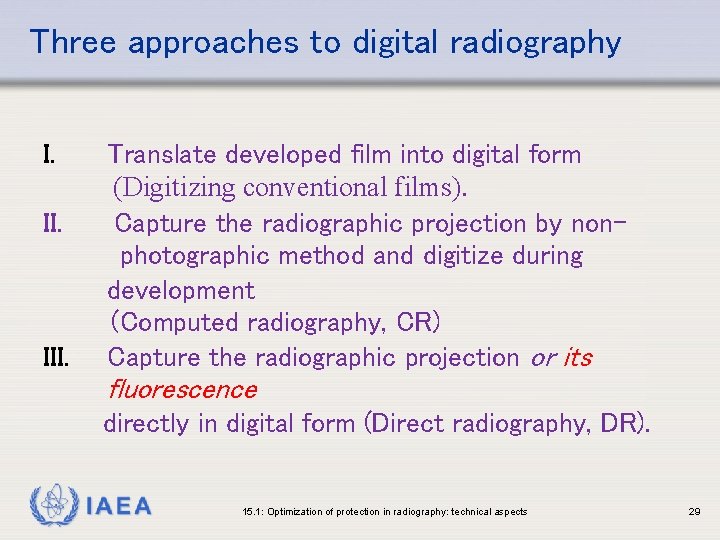 Three approaches to digital radiography

I. Translate developed film into digital form (Digitizing conventional films).

II. Capture the radiographic projection by non-photographic method and digitize during development (Computed radiography, CR)

III. Capture the radiographic projection or its fluorescence directly in digital form (Direct radiography, DR).

IAEA

15.1: Optimization of protection in radiography: technical aspects

29